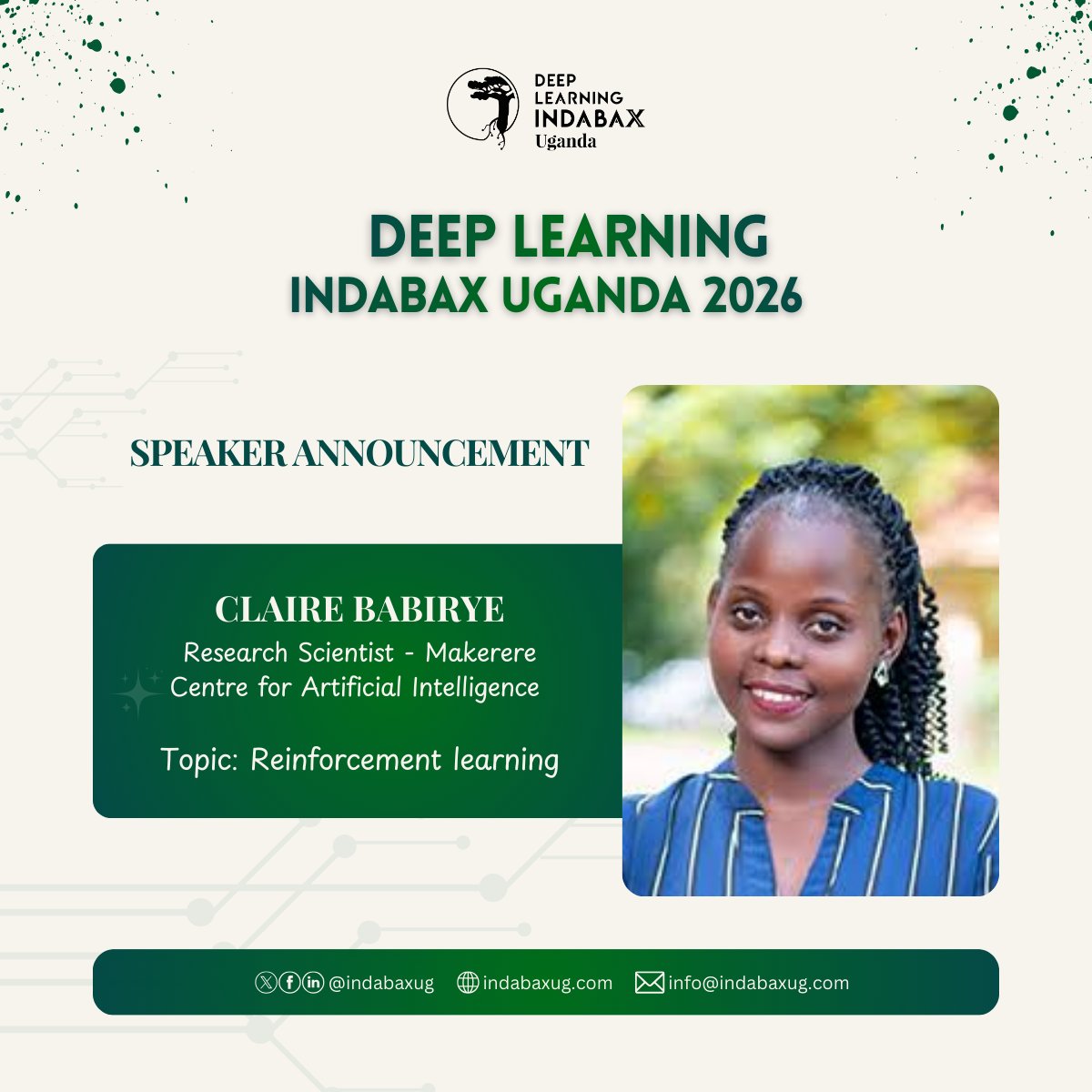 DEEP LEARNING INDABAX Uganda

DEEP LEARNING INDABAX UGANDA 2026

SPEAKER ANNOUNCEMENT

CLAIRE BABIRYE
Research Scientist - Makerere Centre for Artificial Intelligence

Topic: Reinforcement learning

@indabaxug indabaxug.com info@indabaxug.com